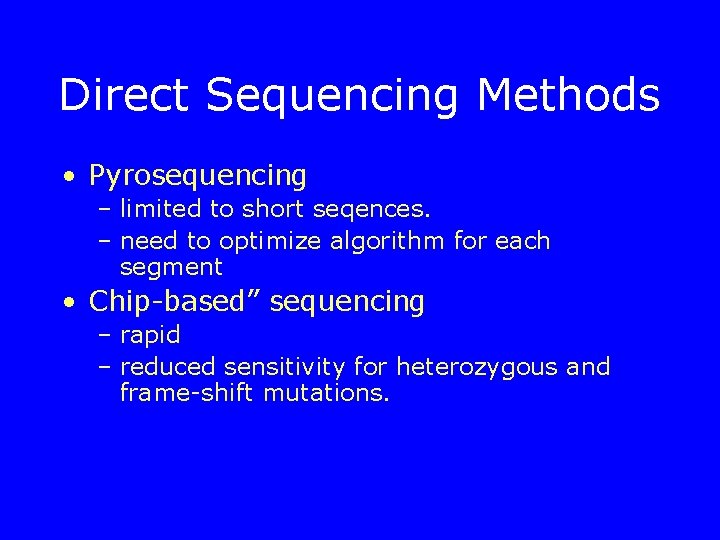 Direct Sequencing Methods

• Pyrosequencing
– limited to short seqences.
– need to optimize algorithm for each segment

• Chip-based” sequencing
– rapid
– reduced sensitivity for heterozygous and frame-shift mutations.